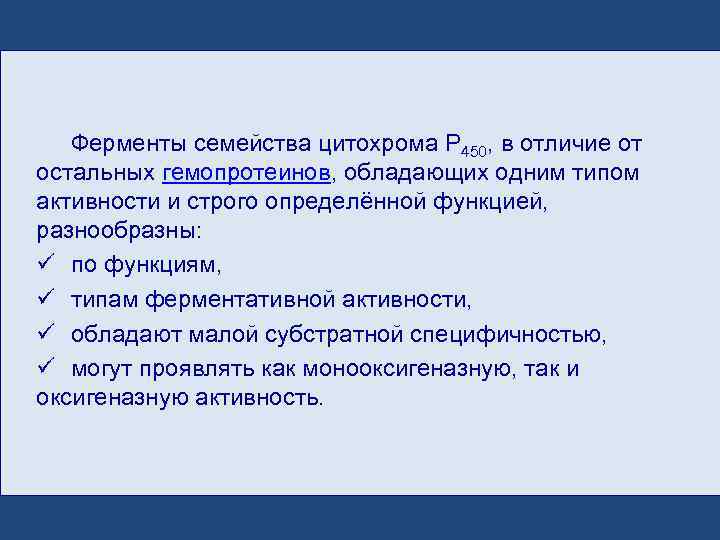 Ферменты семейства цитохрома $P_{450}$, в отличие от остальных гемопротеинов, обладающих одним типом активности и строго определённой функцией, разнообразны:

✓ по функциям,

✓ типам ферментативной активности,

✓ обладают малой субстратной специфичностью,

✓ могут проявлять как монооксигеназную, так и оксигеназную активность.